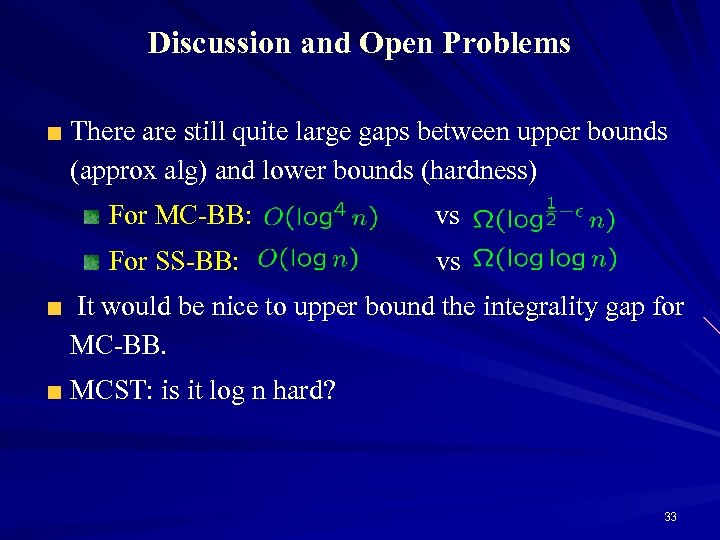 Discussion and Open Problems

There are still quite large gaps between upper bounds (approx alg) and lower bounds (hardness)

For MC-BB: $O(\log^4 n)$ vs $\Omega(\log^{\frac{1}{2}-c} n)$

For SS-BB: $O(\log n)$ vs $\Omega(\log \log n)$

It would be nice to upper bound the integrality gap for MC-BB.

MCST: is it log n hard?

33